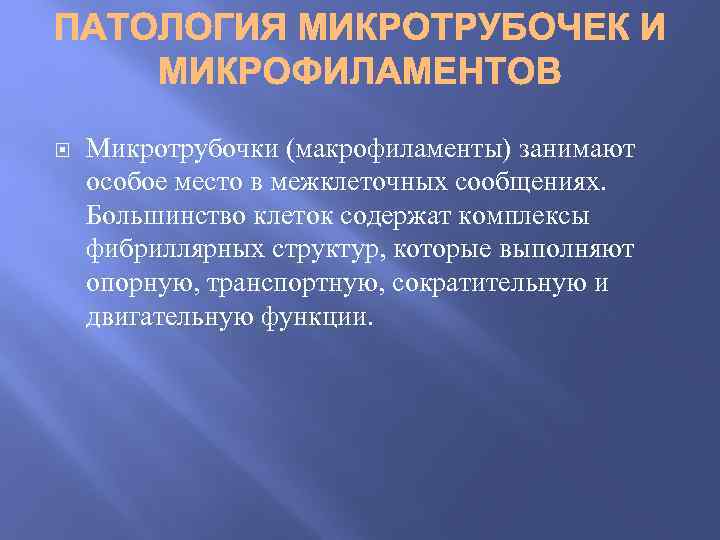 ПАТОЛОГИЯ МИКРОТРУБОЧЕК И МИКРОФИЛАМЕНТОВ

Микротрубочки (макрофиламенты) занимают особое место в межклеточных сообщениях. Большинство клеток содержат комплексы фибриллярных структур, которые выполняют опорную, транспортную, сократительную и двигательную функции.